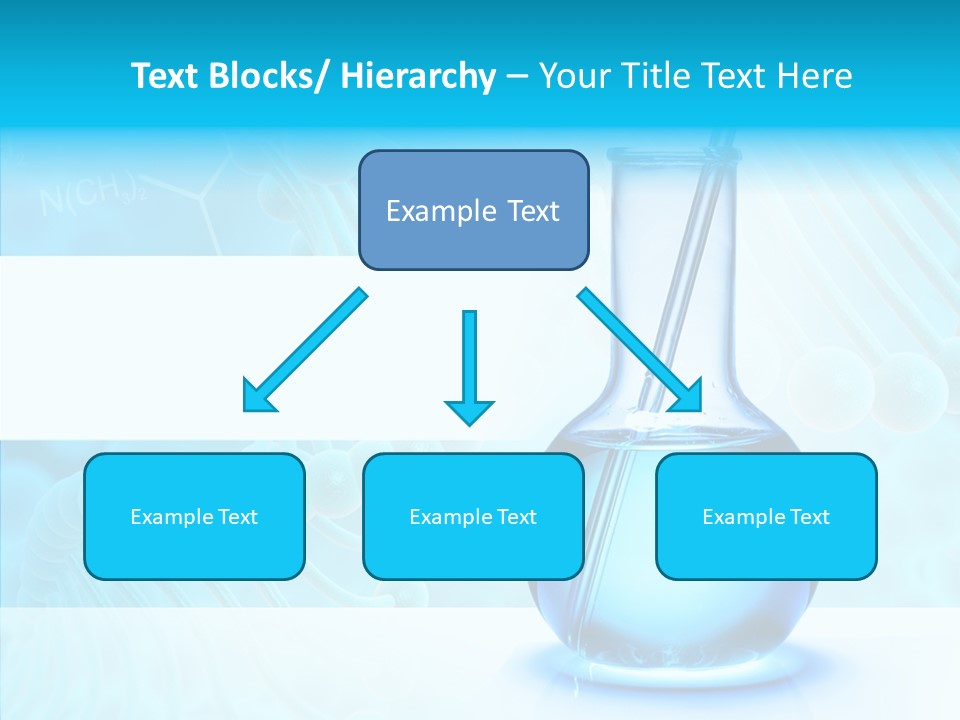 Text Blocks/ Hierarchy – Your Title Text Here

$N(CH_3)_2$

Example Text

Example Text

Example Text

Example Text